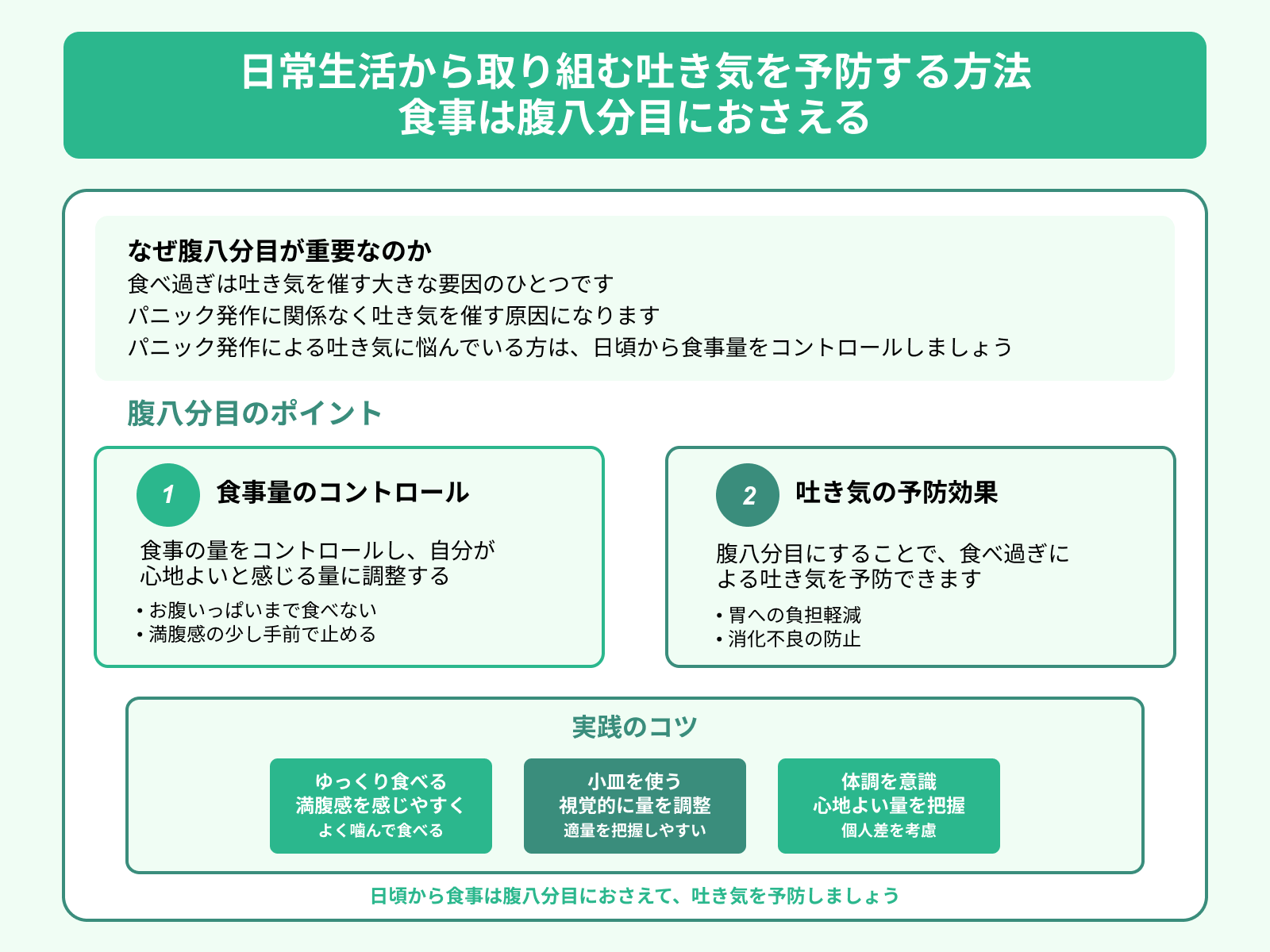 日常生活から取り組む吐き気を予防する方法
食事は腹八分目におさえる

なぜ腹八分目が重要なのか
食べ過ぎは吐き気を催す大きな要因のひとつです
パニック発作に関係なく吐き気を催す原因になります
パニック発作による吐き気に悩んでいる方は、日頃から食事量をコントロールしましょう

腹八分目のポイント

1 食事量のコントロール

食事の量をコントロールし、自分が心地よいと感じる量に調整する
• お腹いっぱいまで食べない
• 満腹感の少し手前で止める

2 吐き気の予防効果

腹八分目にすることで、食べ過ぎによる吐き気を予防できます
• 胃への負担軽減
• 消化不良の防止

実践のコツ

ゆっくり食べる
満腹感を感じやすく
よく噛んで食べる

小皿を使う
視覚的に量を調整
適量を把握しやすい

体調を意識
心地よい量を把握
個人差を考慮

日頃から食事は腹八分目におさえて、吐き気を予防しましょう